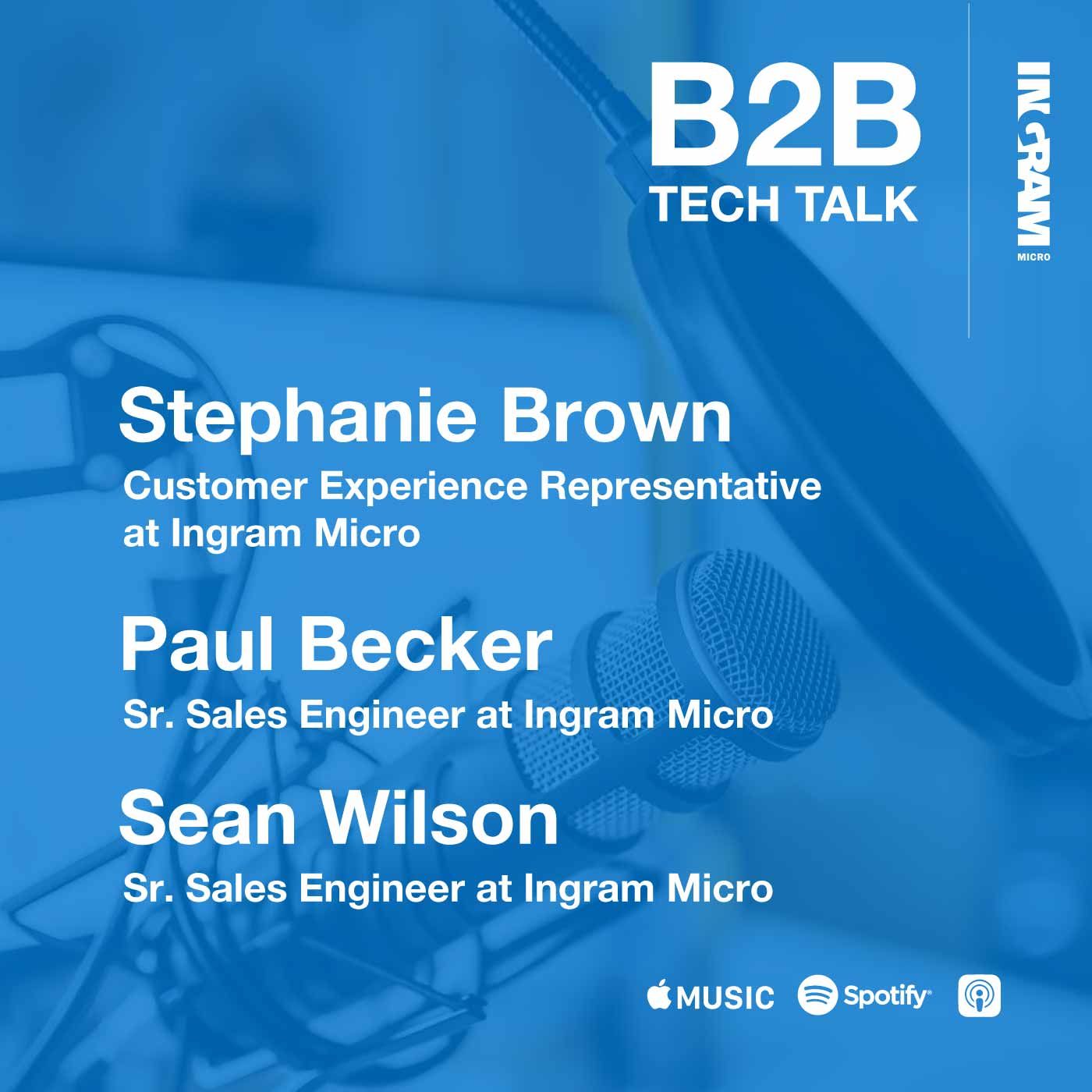 B2B
TECH TALK

INGRAM
MICRO

Stephanie Brown
Customer Experience Representative at Ingram Micro

Paul Becker
Sr. Sales Engineer at Ingram Micro

Sean Wilson
Sr. Sales Engineer at Ingram Micro

MUSIC Spotify